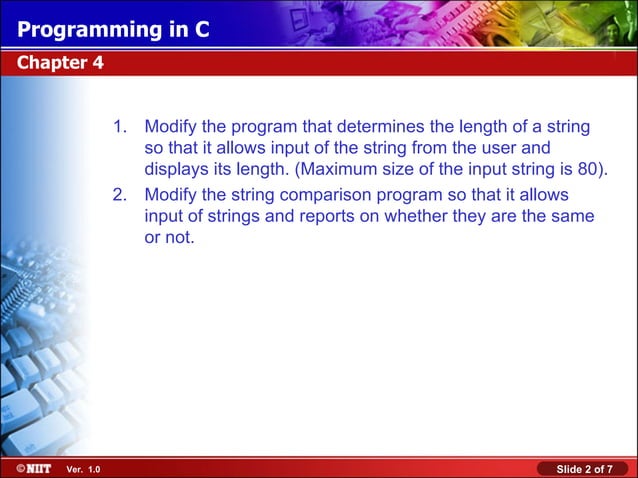 Programming in C

Chapter 4

1. Modify the program that determines the length of a string so that it allows input of the string from the user and displays its length. (Maximum size of the input string is 80).

2. Modify the string comparison program so that it allows input of strings and reports on whether they are the same or not.

©NIIT Ver. 1.0

Slide 2 of 7